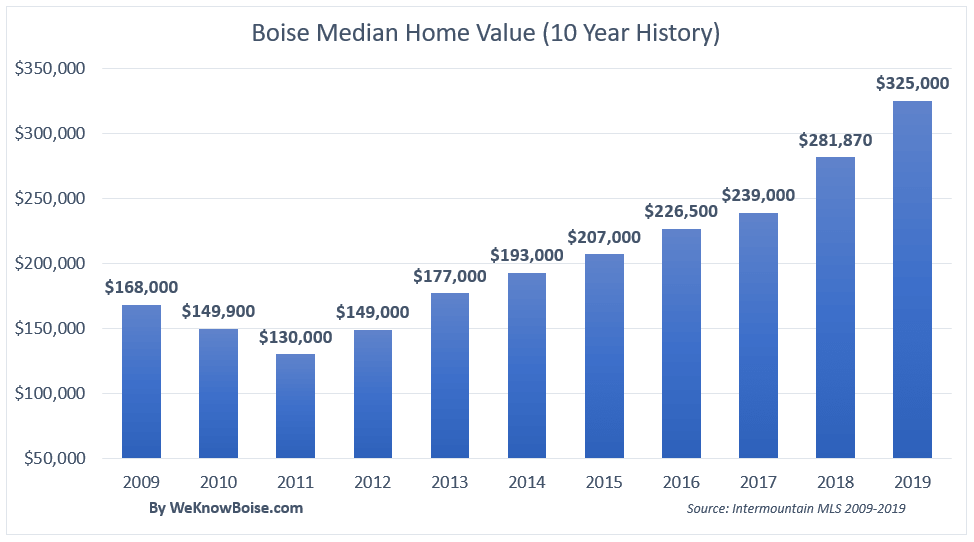 Boise Median Home Value (10 Year History)

$350,000
$300,000
$250,000
$200,000
$150,000
$100,000
$50,000

$168,000
$149,900
$130,000
$149,000
$177,000
$193,000
$207,000
$226,500
$239,000
$281,870
$325,000

2009
2010
2011
2012
2013
2014
2015
2016
2017
2018
2019

By WeKnowBoise.com

Source: Intermountain MLS 2009-2019